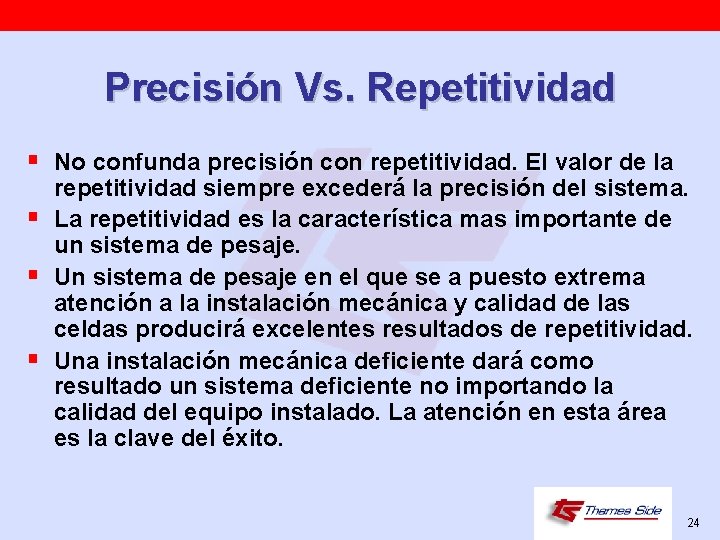 Precisión Vs. Repetitividad

▪ No confunda precisión con repetitividad. El valor de la repetitividad siempre excederá la precisión del sistema.
▪ La repetitividad es la característica mas importante de un sistema de pesaje.
▪ Un sistema de pesaje en el que se a puesto extrema atención a la instalación mecánica y calidad de las celdas producirá excelentes resultados de repetitividad.
▪ Una instalación mecánica deficiente dará como resultado un sistema deficiente no importando la calidad del equipo instalado. La atención en esta área es la clave del éxito.

Thames Side

24